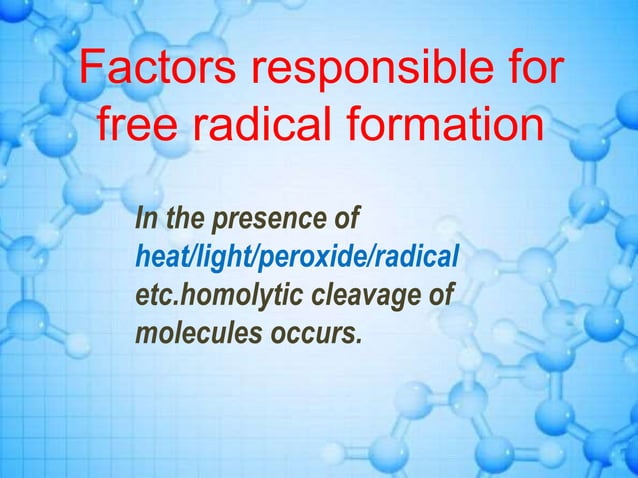 Factors responsible for free radical formation

In the presence of heat/light/peroxide/radical etc.homolytic cleavage of molecules occurs.